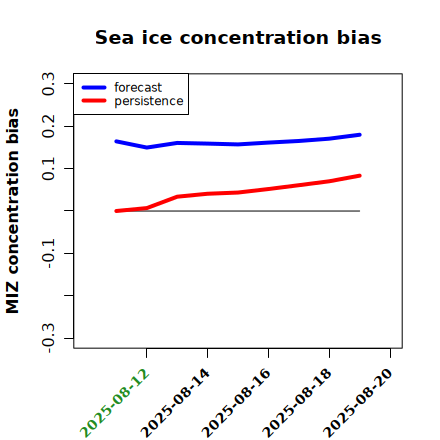 Sea ice concentration bias

forecast
persistence

MIZ concentration bias

0.3
0.2
0.1
-0.1
-0.3

2025-08-12
2025-08-14
2025-08-16
2025-08-18
2025-08-20